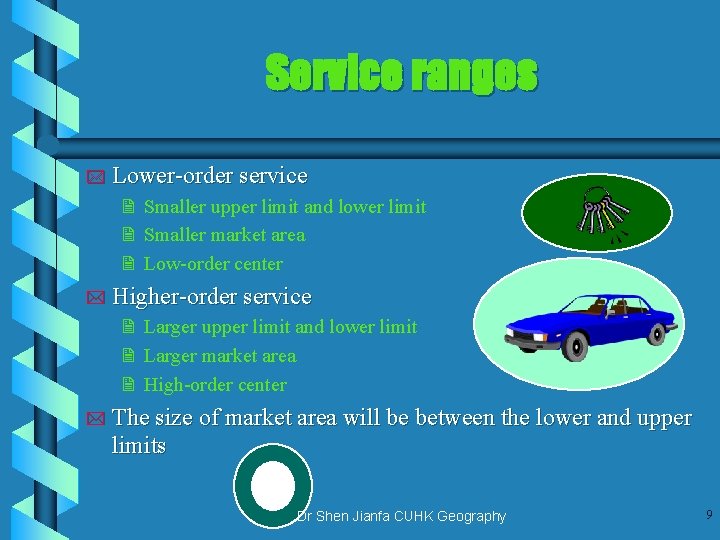 Service ranges

Lower-order service

Smaller upper limit and lower limit

Smaller market area

Low-order center

Higher-order service

Larger upper limit and lower limit

Larger market area

High-order center

The size of market area will be between the lower and upper limits

Dr Shen Jianfa CUHK Geography

9